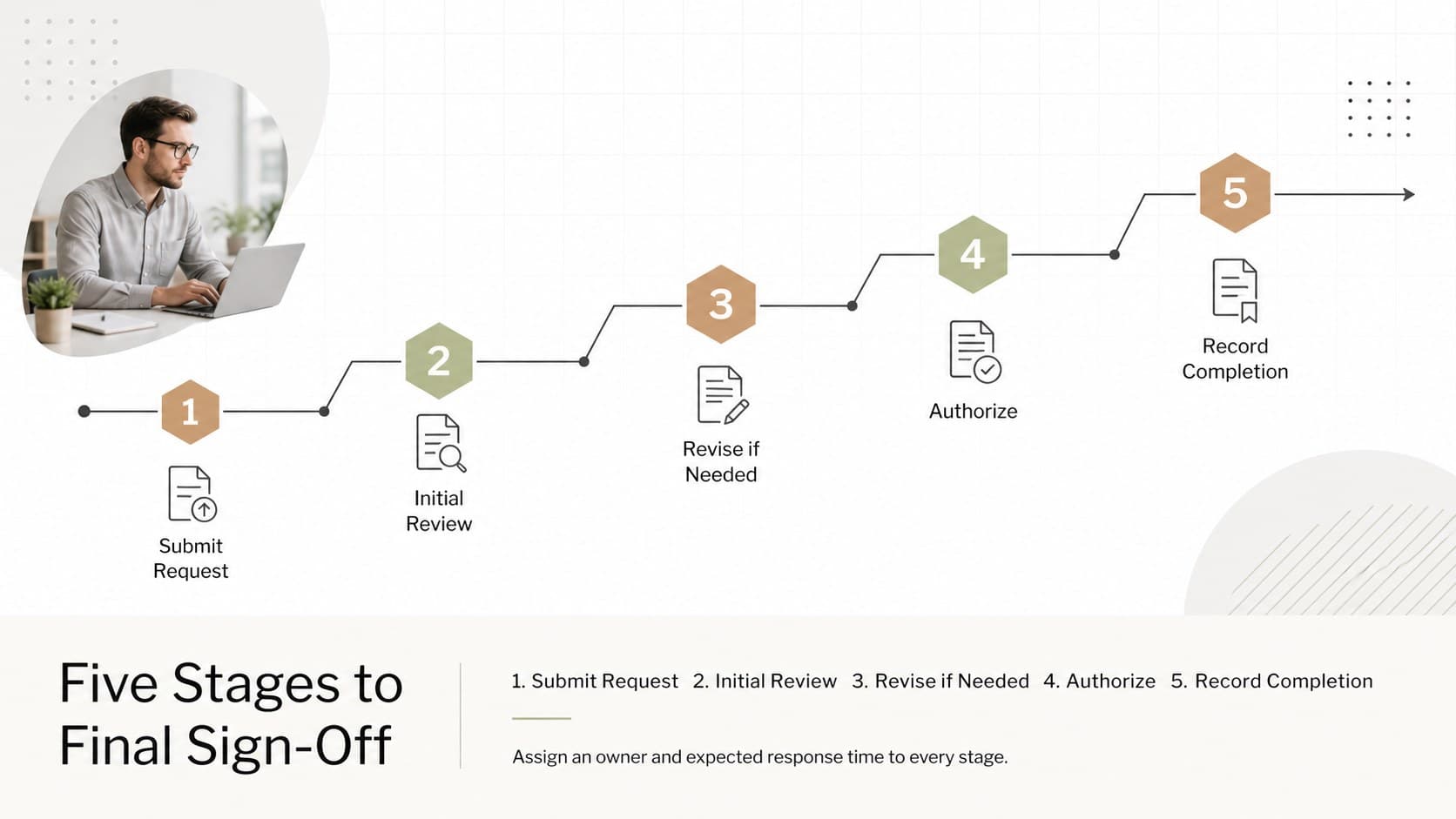 1
Submit Request

2
Initial Review

3
Revise if Needed

4
Authorize

5
Record Completion

Five Stages to Final Sign-Off

1. Submit Request 2. Initial Review 3. Revise if Needed 4. Authorize 5. Record Completion

Assign an owner and expected response time to every stage.